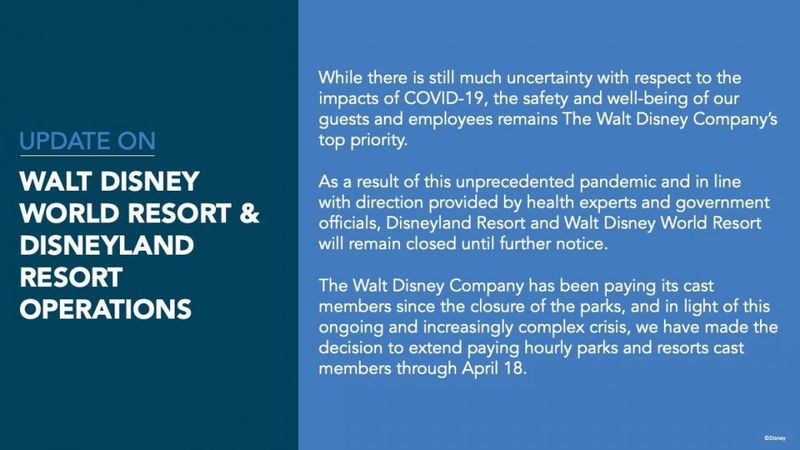 UPDATE ON

WALT DISNEY WORLD RESORT & DISNEYLAND RESORT OPERATIONS

While there is still much uncertainty with respect to the impacts of COVID-19, the safety and well-being of our guests and employees remains The Walt Disney Company's top priority.

As a result of this unprecedented pandemic and in line with direction provided by health experts and government officials, Disneyland Resort and Walt Disney World Resort will remain closed until further notice.

The Walt Disney Company has been paying its cast members since the closure of the parks, and in light of this ongoing and increasingly complex crisis, we have made the decision to extend paying hourly parks and resorts cast members through April 18.

©Disney